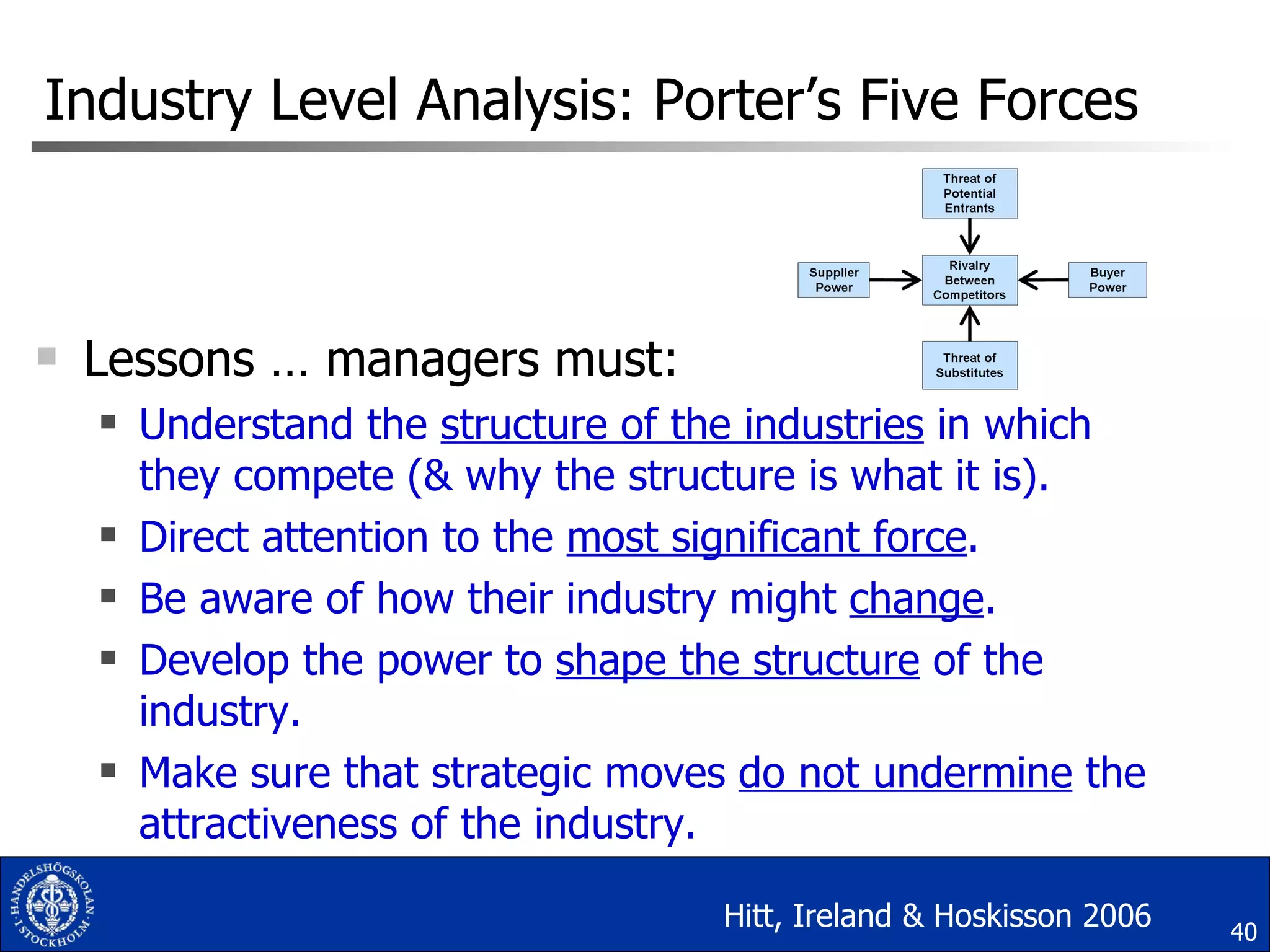 Industry Level Analysis: Porter's Five Forces

Threat of Potential Entrants

Supplier Power

Rivalry Between Competitors

Buyer Power

Threat of Substitutes

Lessons … managers must:

Understand the structure of the industries in which they compete (& why the structure is what it is).

Direct attention to the most significant force.

Be aware of how their industry might change.

Develop the power to shape the structure of the industry.

Make sure that strategic moves do not undermine the attractiveness of the industry.

HANDELSHÖGSKOLAN I STOCKHOLM

Hitt, Ireland & Hoskisson 2006

40